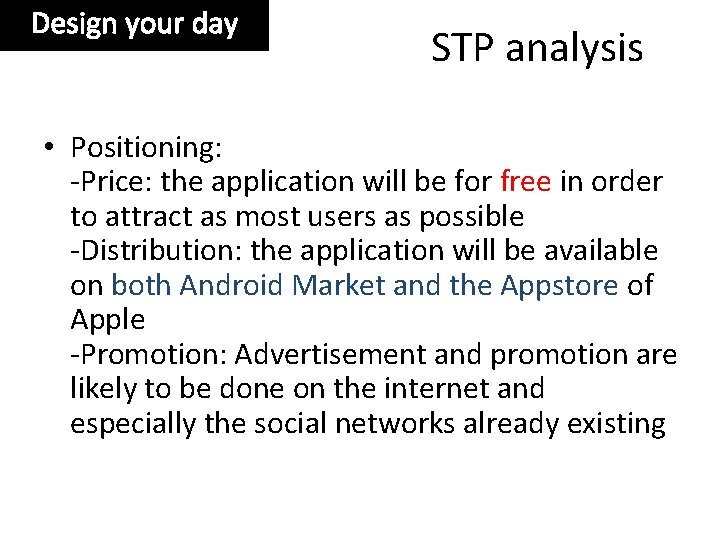 Design your day

STP analysis

• Positioning:
-Price: the application will be for free in order to attract as most users as possible
-Distribution: the application will be available on both Android Market and the Appstore of Apple
-Promotion: Advertisement and promotion are likely to be done on the internet and especially the social networks already existing